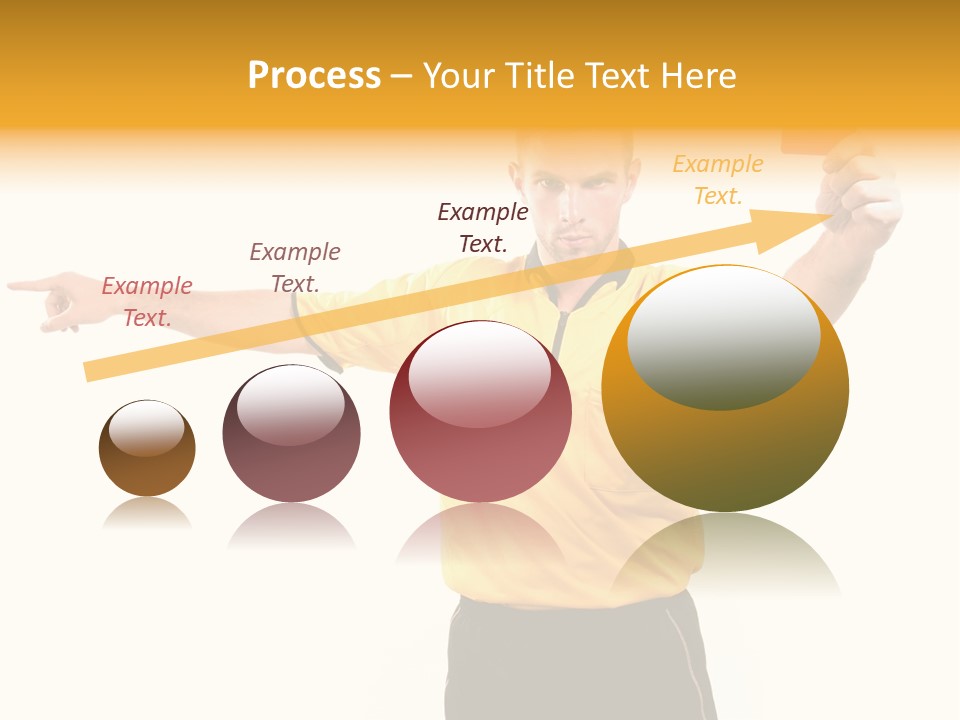 Process – Your Title Text Here

Example Text.

Example Text.

Example Text.

Example Text.